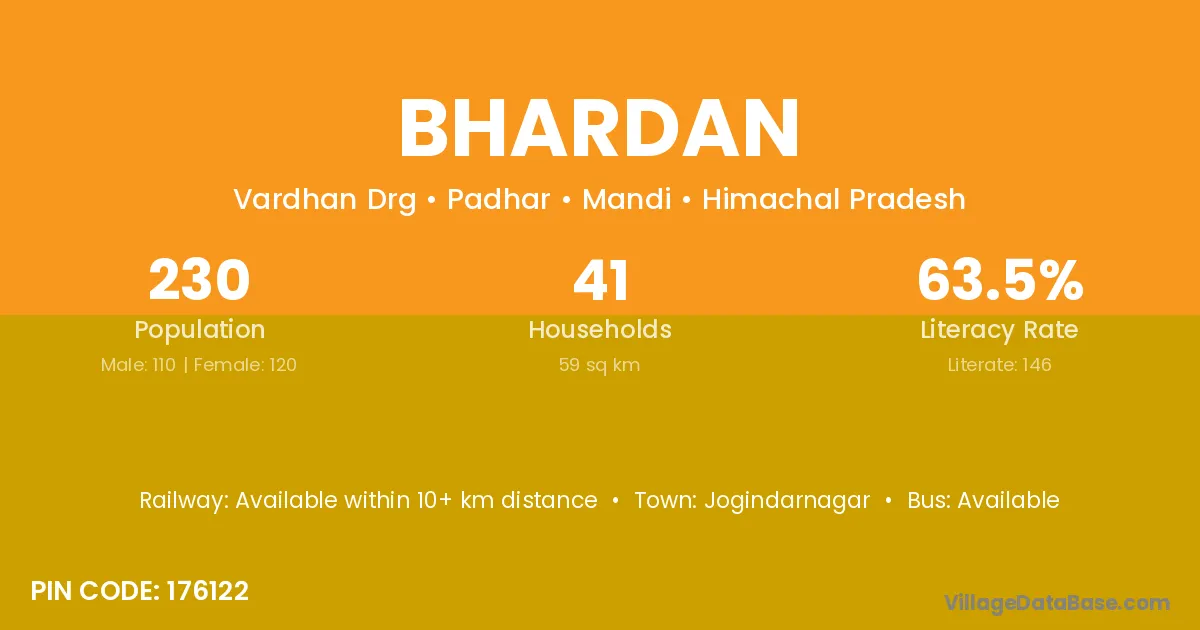 BHARDAN

Vardhan Drg • Padhar • Mandi • Himachal Pradesh

230
Population
Male: 110 | Female: 120

41
Households
59 sq km

63.5%
Literacy Rate
Literate: 146

Railway: Available within 10+ km distance • Town: Jogindarnagar • Bus: Available

PIN CODE: 176122

VillageDataBase.com